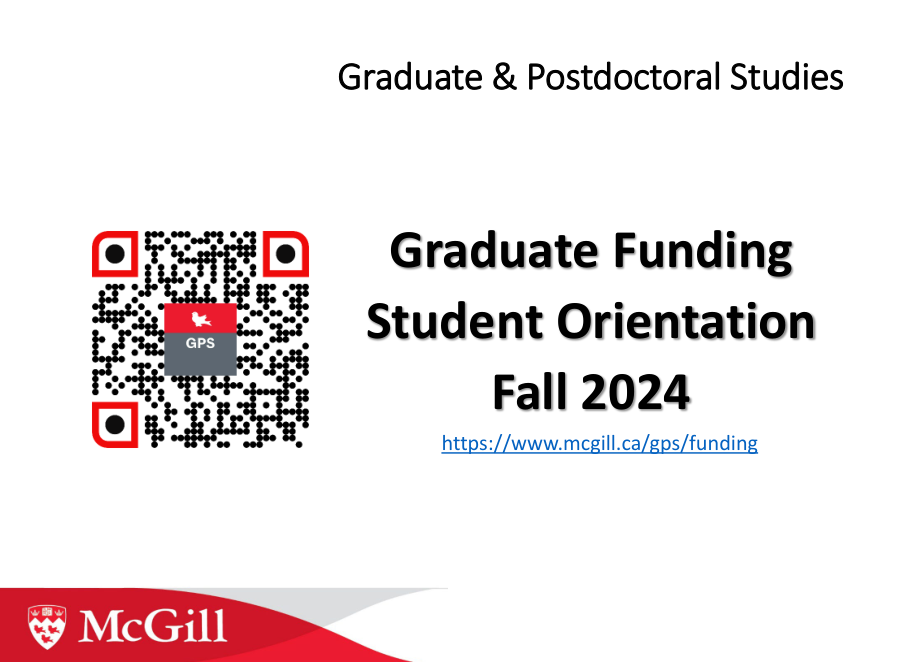 Graduate & Postdoctoral Studies

GPS

Graduate Funding Student Orientation Fall 2024

https://www.mcgill.ca/gps/funding

McGill